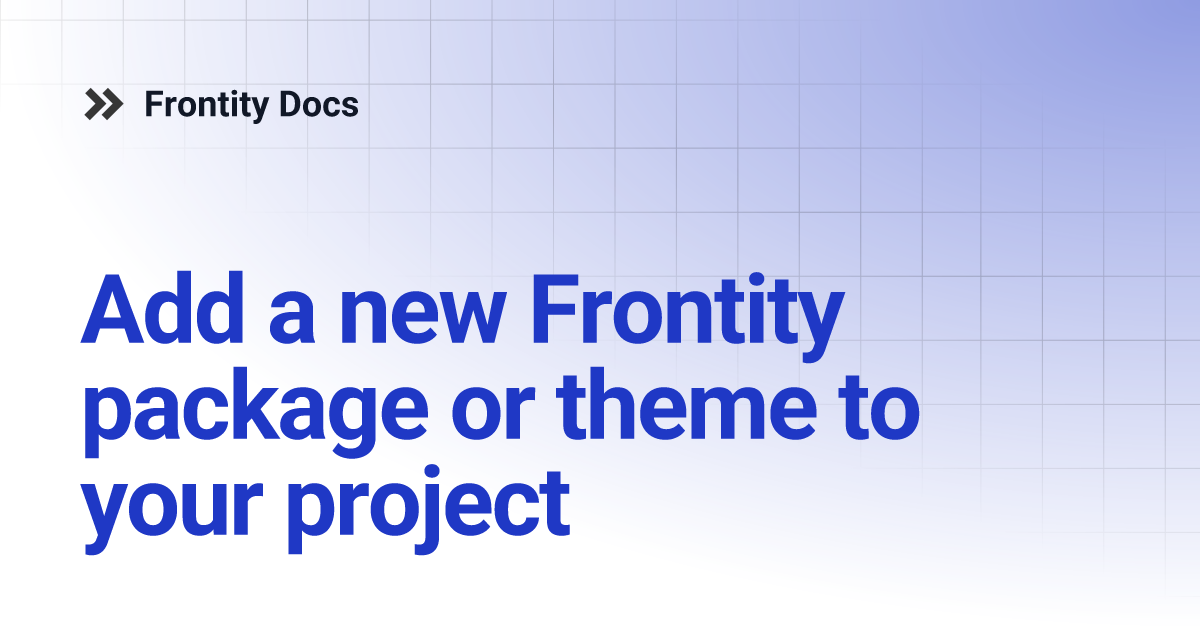 Frontity Docs

Add a new Frontity package or theme to your project